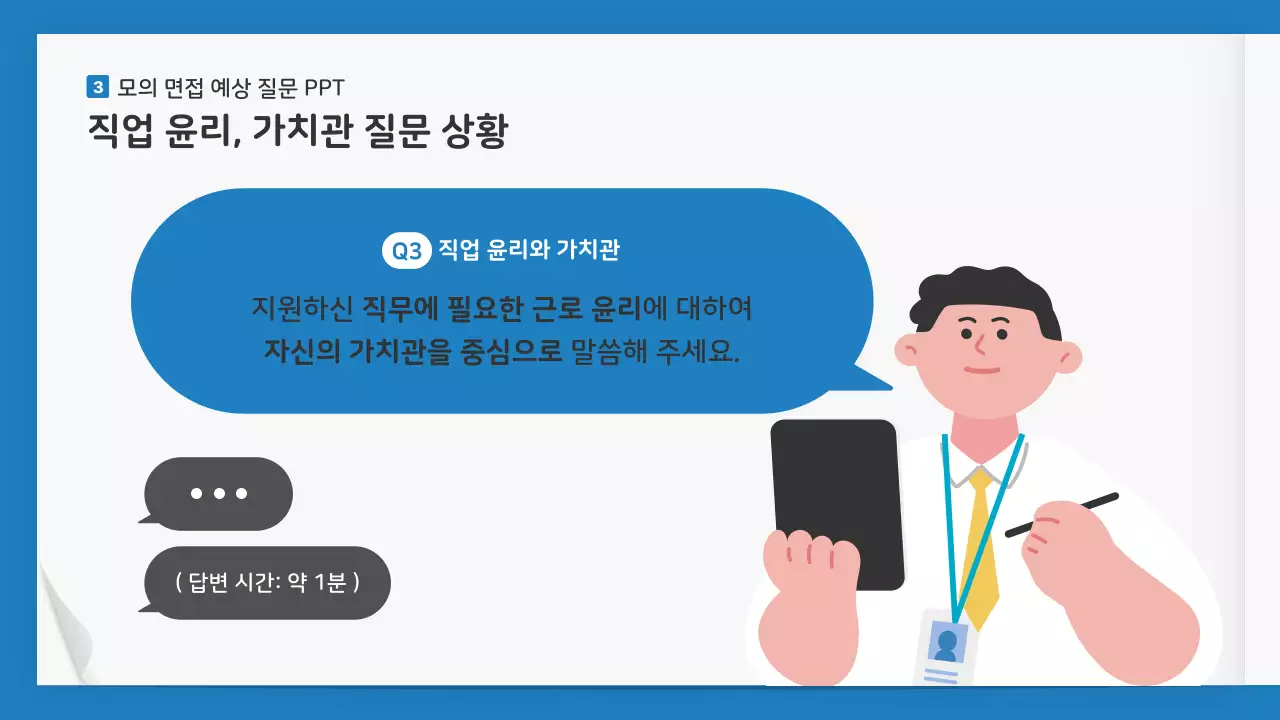 3 모의 면접 예상 질문 PPT
직업 윤리, 가치관 질문 상황

Q3 직업 윤리와 가치관

지원하신 직무에 필요한 근로 윤리에 대하여 자신의 가치관을 중심으로 말씀해 주세요.

• • •

( 답변 시간: 약 1분 )